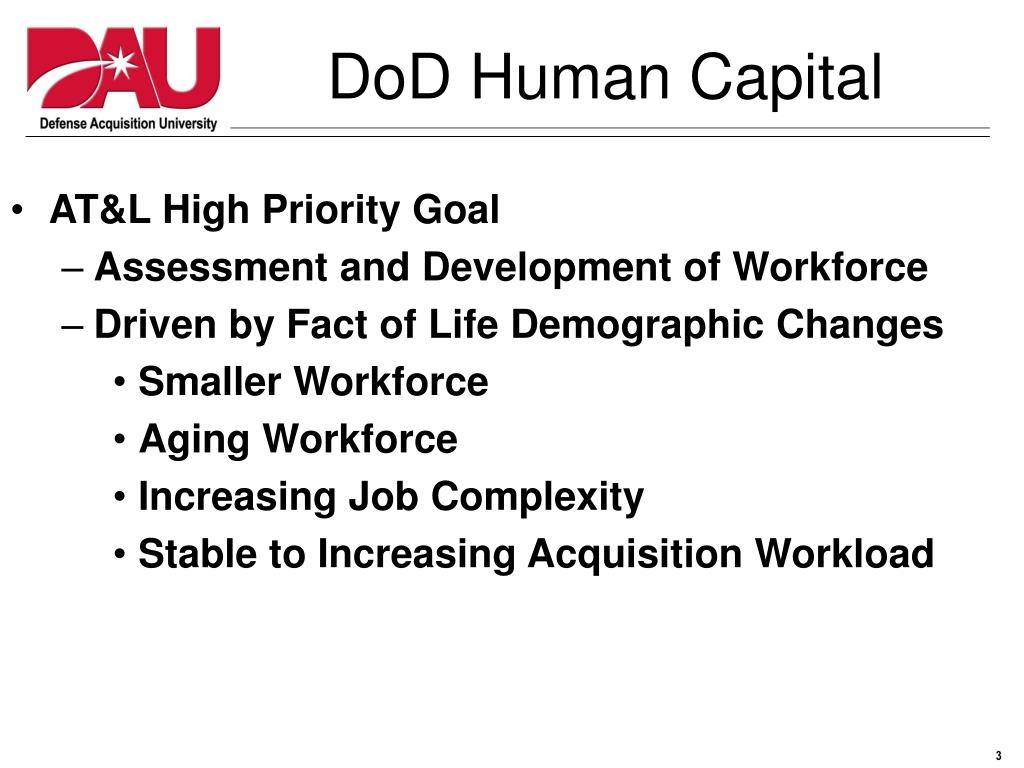 DAU
Defense Acquisition University

DoD Human Capital

• AT&L High Priority Goal
– Assessment and Development of Workforce
– Driven by Fact of Life Demographic Changes
• Smaller Workforce
• Aging Workforce
• Increasing Job Complexity
• Stable to Increasing Acquisition Workload

3